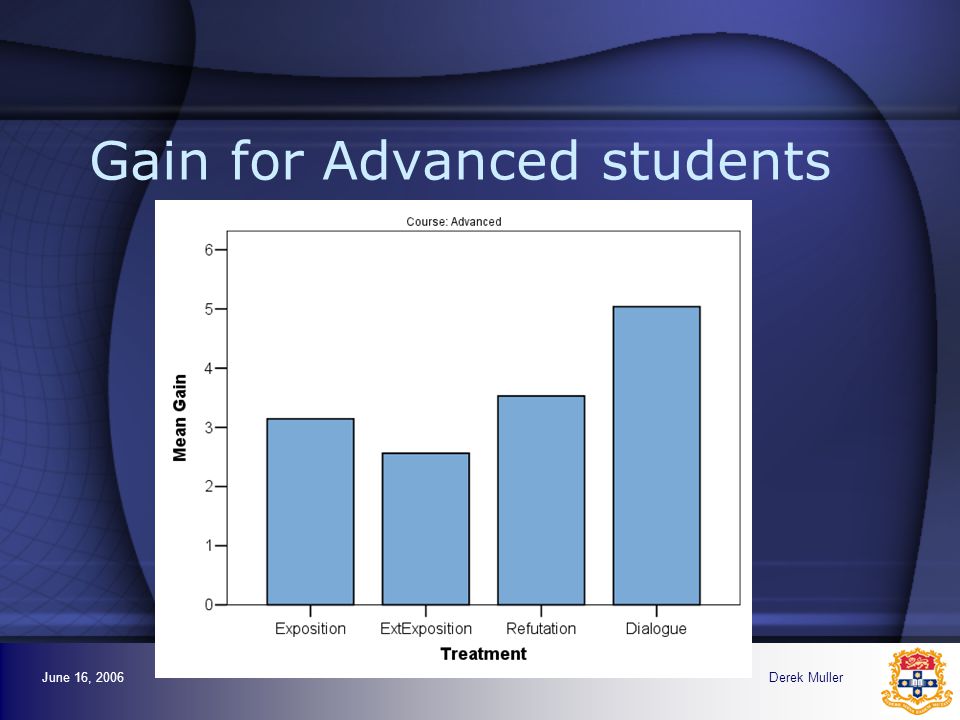 Gain for Advanced students

Course: Advanced

Mean Gain

6
5
4
3
2
1
0

Exposition
ExtExposition
Refutation
Dialogue

Treatment

June 16, 2006

Derek Muller